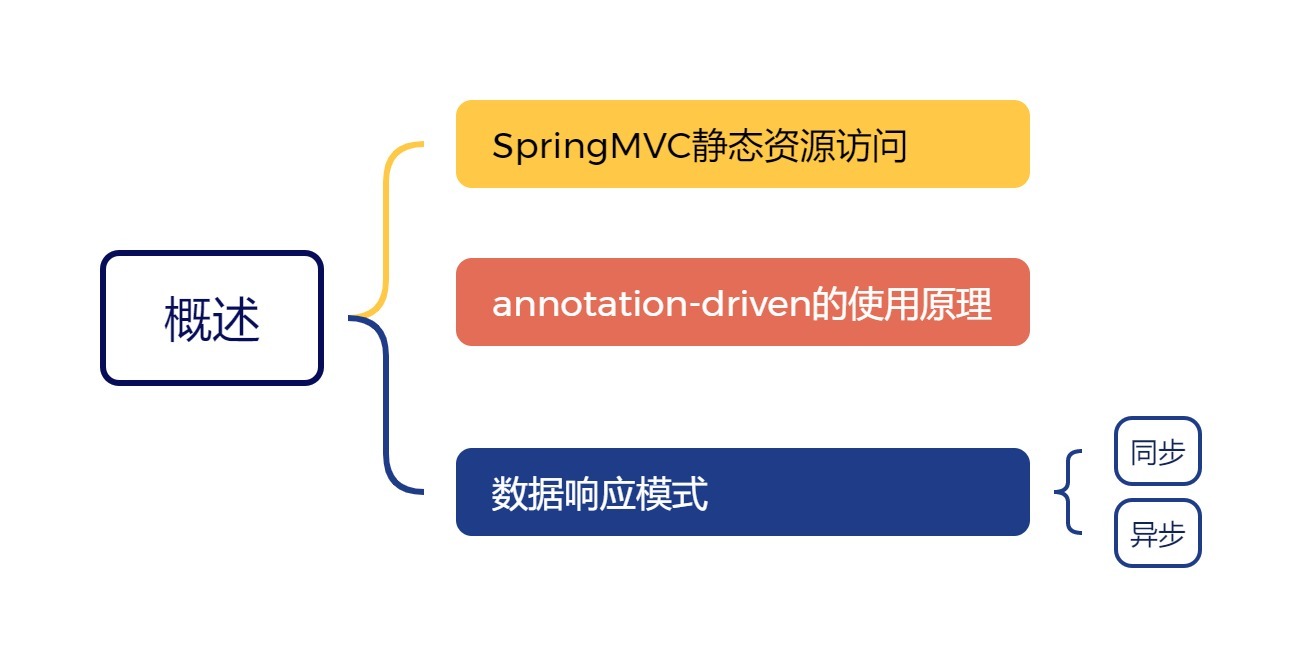 概述

SpringMVC静态资源访问

annotation-driven的使用原理

数据响应模式

同步

异步